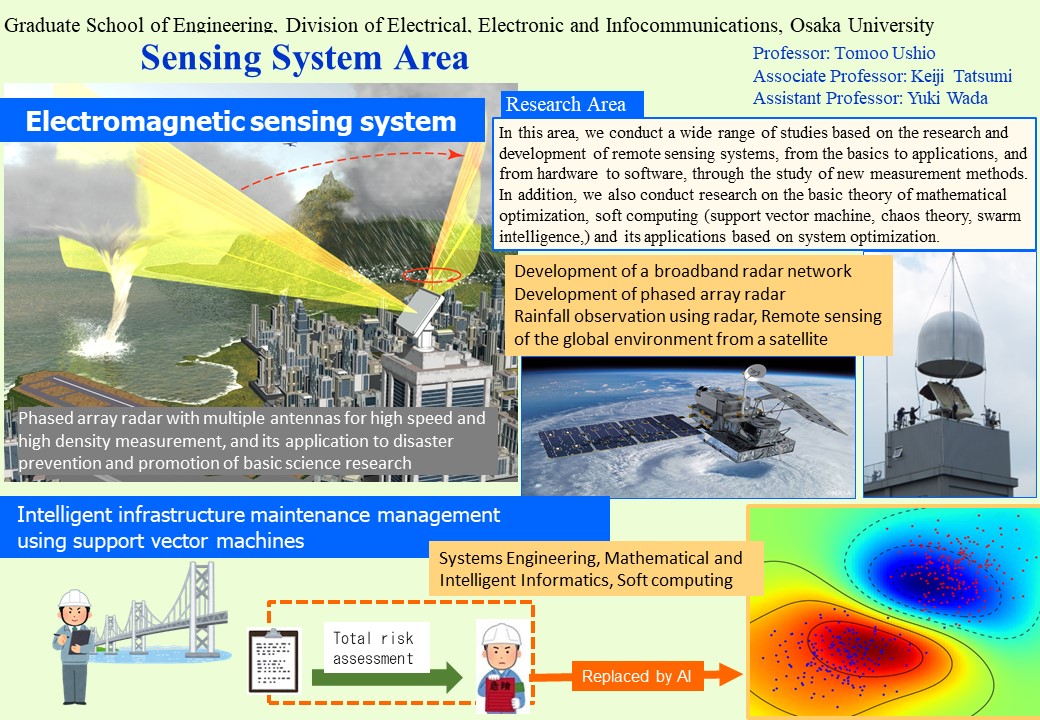 Graduate School of Engineering, Division of Electrical, Electronic and Infocommunications, Osaka University

Sensing System Area

Professor: Tomoo Ushio
Associate Professor: Keiji Tatsumi
Assistant Professor: Yuki Wada

Electromagnetic sensing system

Research Area

In this area, we conduct a wide range of studies based on the research and development of remote sensing systems, from the basics to applications, and from hardware to software, through the study of new measurement methods. In addition, we also conduct research on the basic theory of mathematical optimization, soft computing (support vector machine, chaos theory, swarm intelligence,) and its applications based on system optimization.

Development of a broadband radar network
Development of phased array radar
Rainfall observation using radar, Remote sensing of the global environment from a satellite

Phased array radar with multiple antennas for high speed and high density measurement, and its application to disaster prevention and promotion of basic science research

Intelligent infrastructure maintenance management using support vector machines

Systems Engineering, Mathematical and Intelligent Informatics, Soft computing

Total risk assessment

Replaced by AI